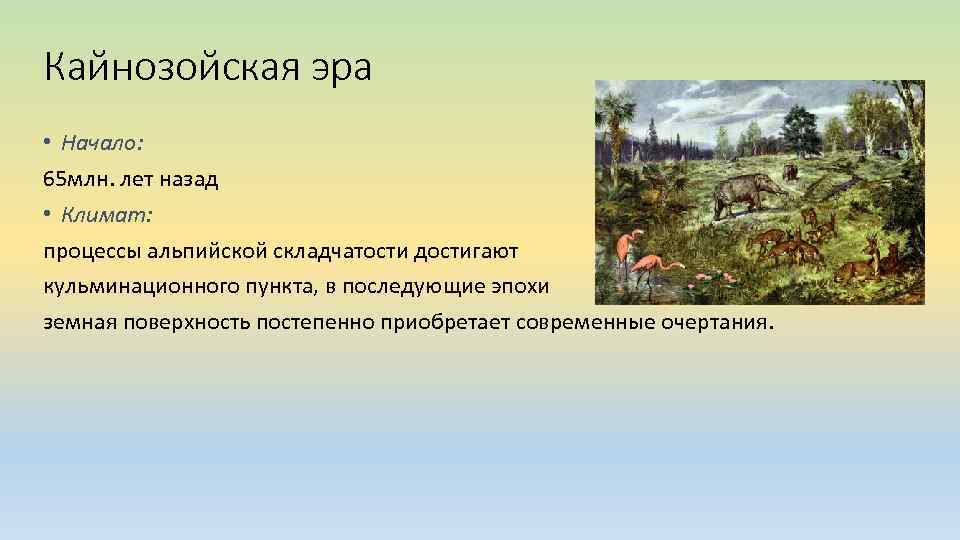 Кайнозойская эра

• Начало:

65млн. лет назад

• Климат:

процессы альпийской складчатости достигают кульминационного пункта, в последующие эпохи земная поверхность постепенно приобретает современные очертания.